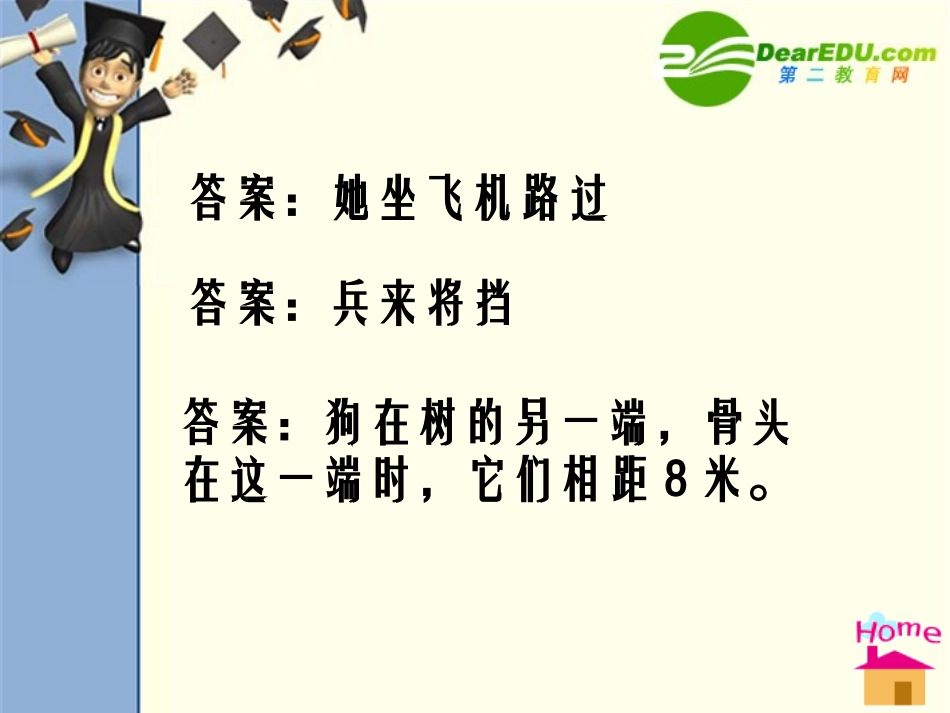 DearEDU.com
第二教育网

答案：她坐飞机路过

答案：兵来将挡

答案：狗在树的另一端，骨头在这一端时，它们相距8米。

Home